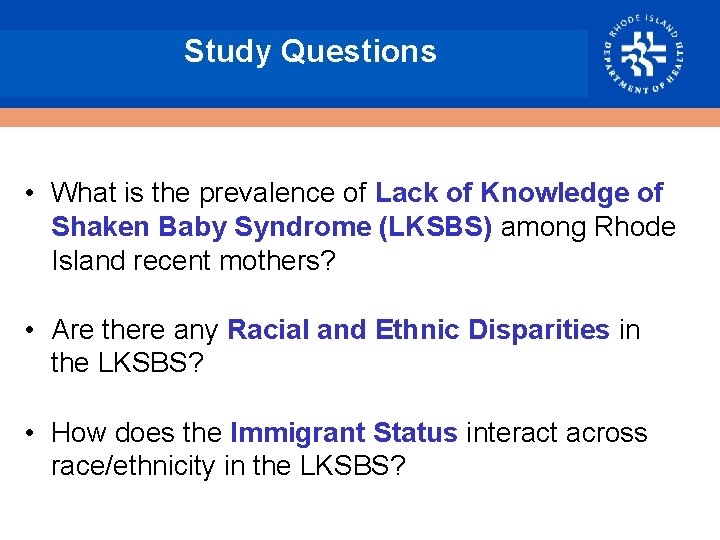 Study Questions

RHODE ISLAND DEPARTMENT OF HEALTH

• What is the prevalence of Lack of Knowledge of Shaken Baby Syndrome (LKSBS) among Rhode Island recent mothers?

• Are there any Racial and Ethnic Disparities in the LKSBS?

• How does the Immigrant Status interact across race/ethnicity in the LKSBS?